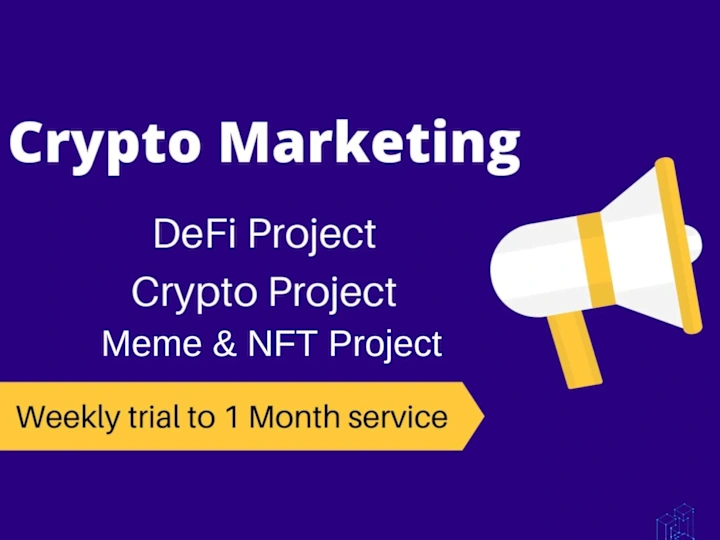 Crypto Marketing

DeFi Project

Crypto Project

Meme & NFT Project

Weekly trial to 1 Month service